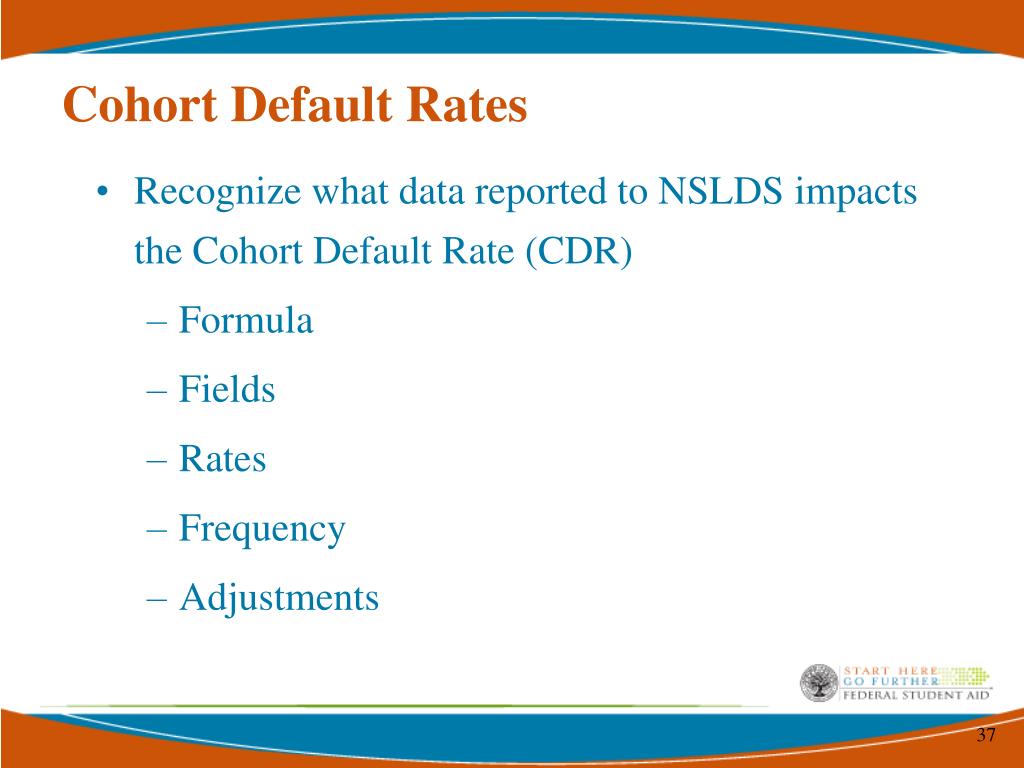 Cohort Default Rates

• Recognize what data reported to NSLDS impacts the Cohort Default Rate (CDR)

– Formula

– Fields

– Rates

– Frequency

– Adjustments

START HERE
GO FURTHER
FEDERAL STUDENT AID

37